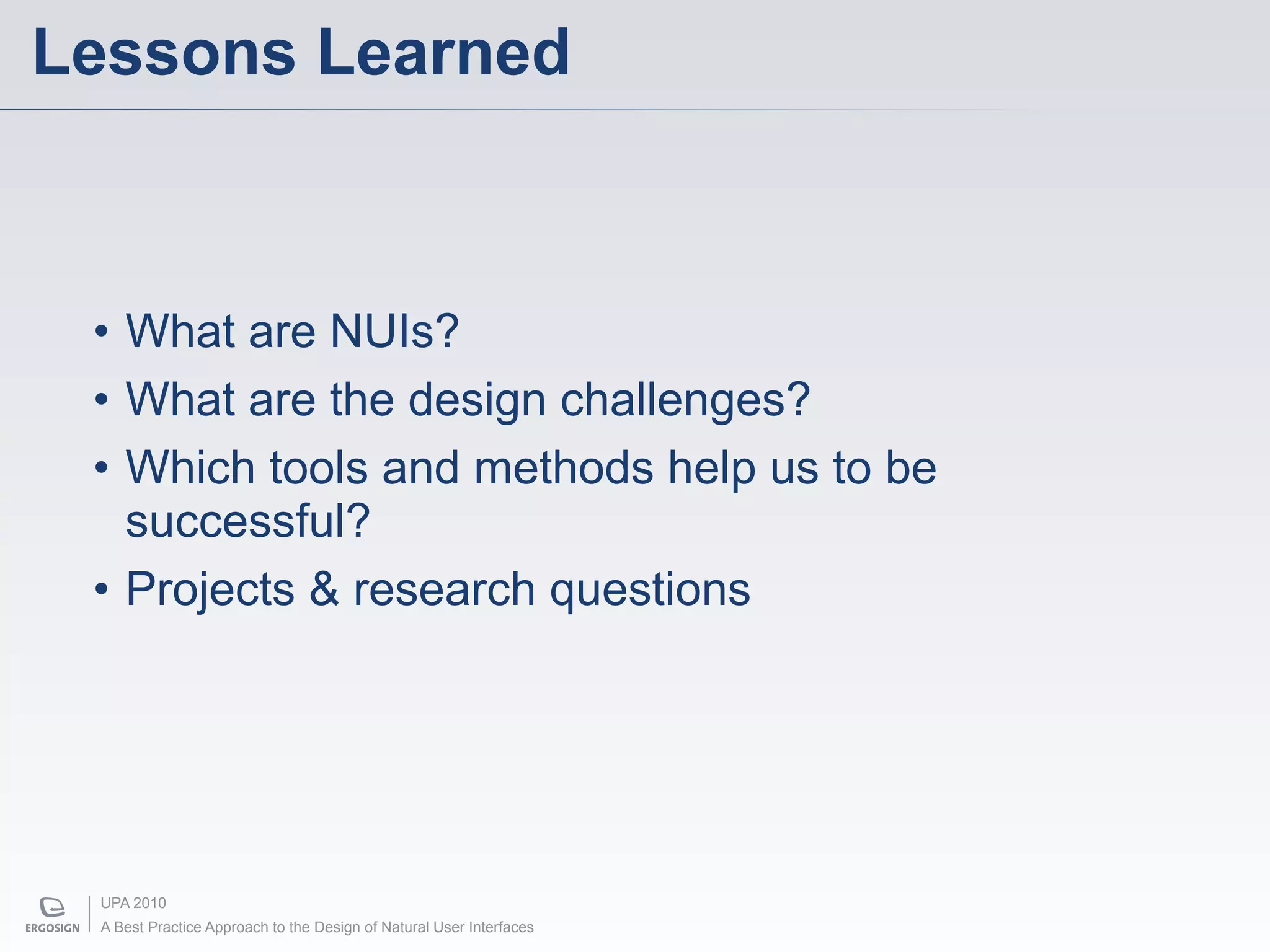 Lessons Learned

• What are NUIs?
• What are the design challenges?
• Which tools and methods help us to be successful?
• Projects & research questions

ERGOSIGN
UPA 2010
A Best Practice Approach to the Design of Natural User Interfaces